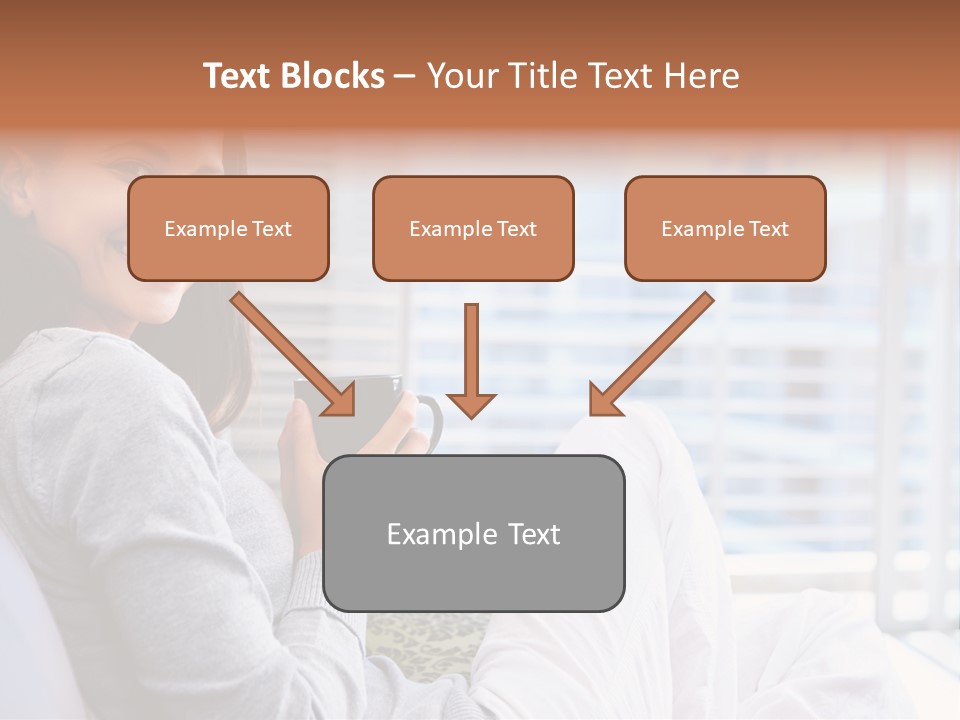 Text Blocks – Your Title Text Here

Example Text

Example Text

Example Text

Example Text